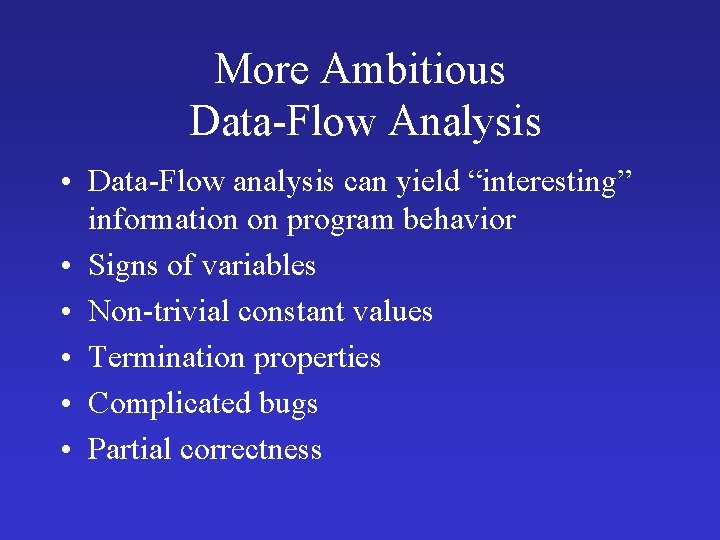 More Ambitious Data-Flow Analysis

• Data-Flow analysis can yield “interesting” information on program behavior
• Signs of variables
• Non-trivial constant values
• Termination properties
• Complicated bugs
• Partial correctness